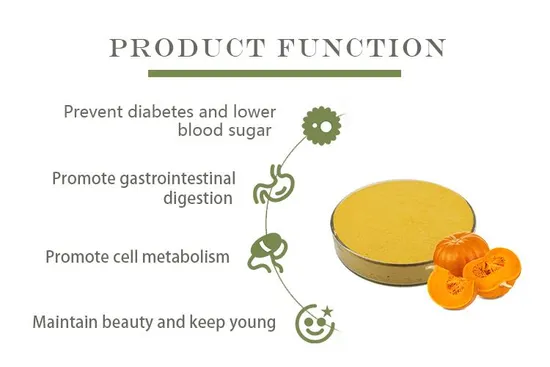 PRODUCT FUNCTION

Prevent diabetes and lower blood sugar

Promote gastrointestinal digestion

Promote cell metabolism

Maintain beauty and keep young